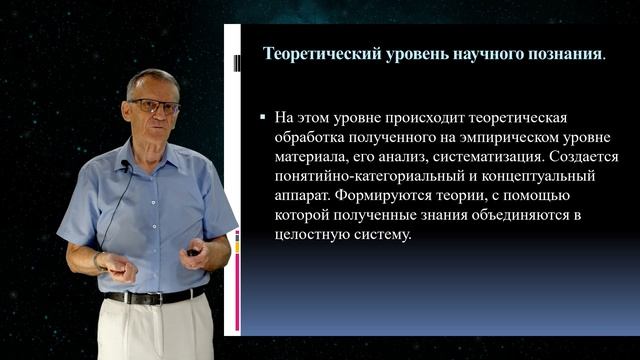 Теоретический уровень научного познания.

▪ На этом уровне происходит теоретическая обработка полученного на эмпирическом уровне материала, его анализ, систематизация. Создается понятийно-категориальный и концептуальный аппарат. Формируются теории, с помощью которой полученные знания объединяются в целостную систему.